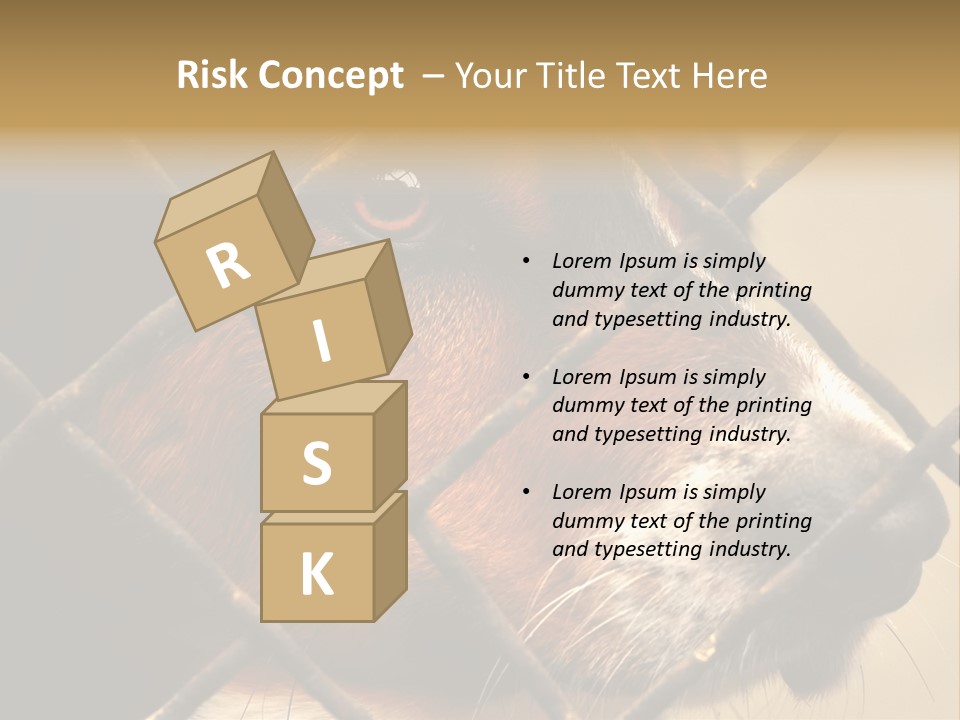 Risk Concept – Your Title Text Here

R
I
S
K

• Lorem Ipsum is simply dummy text of the printing and typesetting industry.

• Lorem Ipsum is simply dummy text of the printing and typesetting industry.

• Lorem Ipsum is simply dummy text of the printing and typesetting industry.